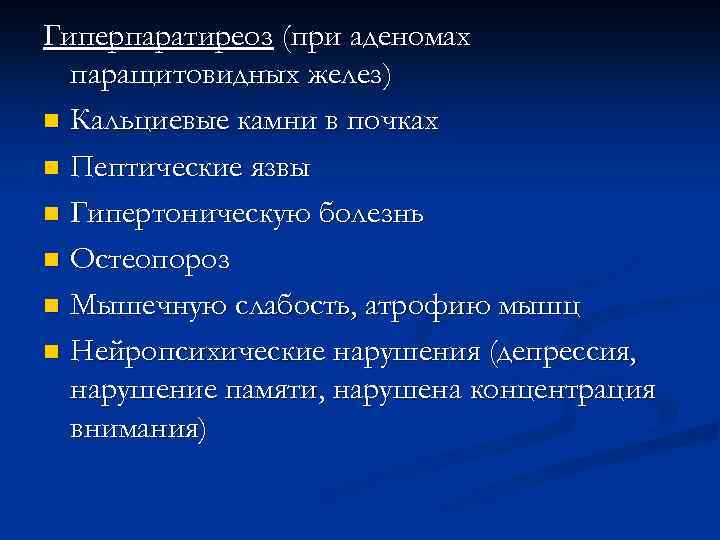 Гиперпаратиреоз (при аденомах паращитовидных желез)

- Кальциевые камни в почках
- Пептические язвы
- Гипертоническую болезнь
- Остеопороз
- Мышечную слабость, атрофию мышц
- Нейропсихические нарушения (депрессия, нарушение памяти, нарушена концентрация внимания)